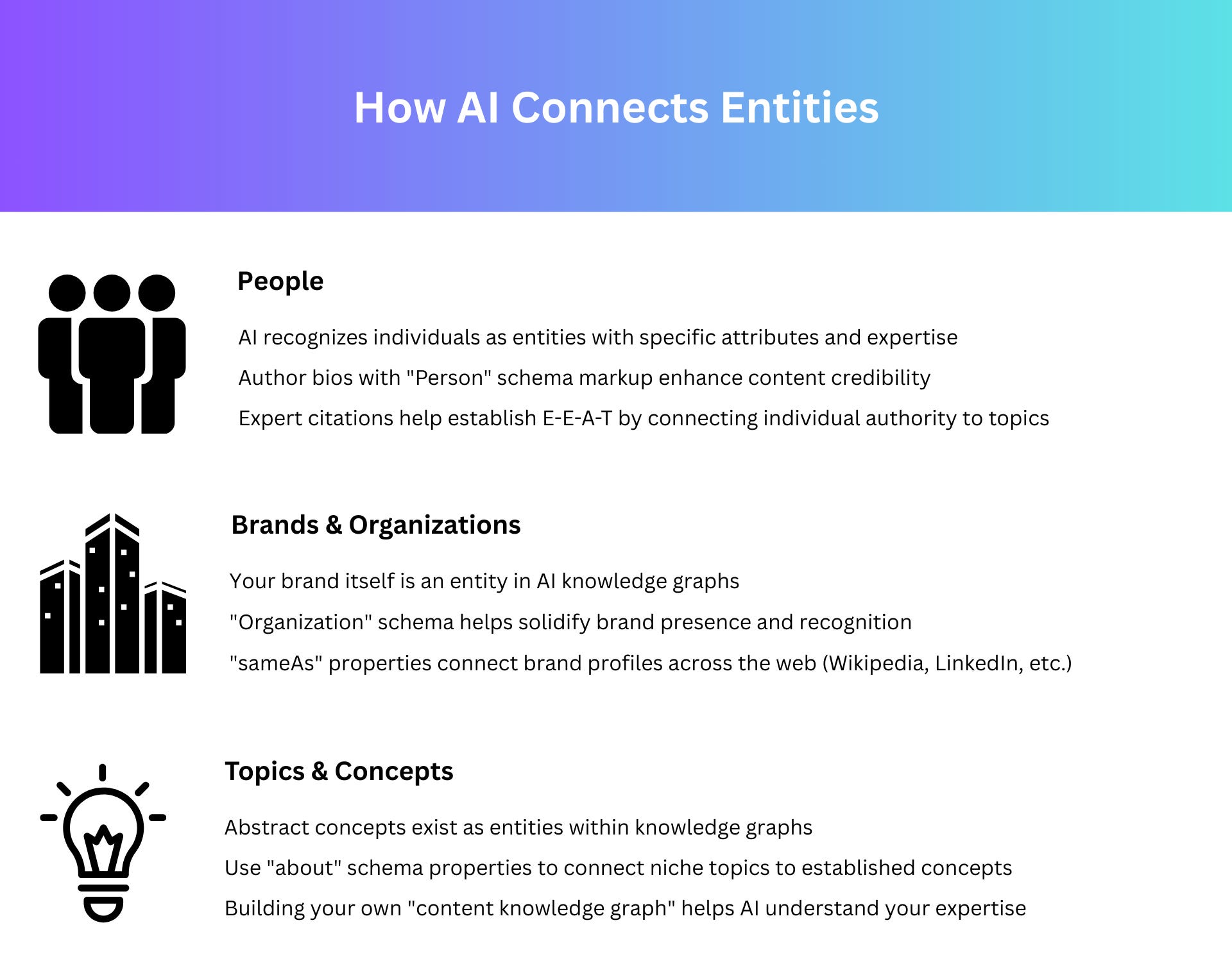 How AI Connects Entities

People

AI recognizes individuals as entities with specific attributes and expertise

Author bios with "Person" schema markup enhance content credibility

Expert citations help establish E-E-A-T by connecting individual authority to topics

Brands & Organizations

Your brand itself is an entity in AI knowledge graphs

"Organization" schema helps solidify brand presence and recognition

"sameAs" properties connect brand profiles across the web (Wikipedia, LinkedIn, etc.)

Topics & Concepts

Abstract concepts exist as entities within knowledge graphs

Use "about" schema properties to connect niche topics to established concepts

Building your own "content knowledge graph" helps AI understand your expertise